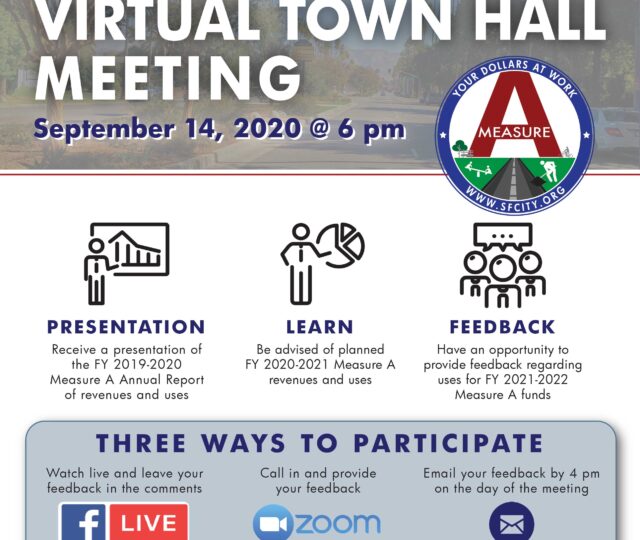 VIRTUAL TOWN HALL MEETING

September 14, 2020 @ 6 pm

YOUR DOLLARS AT WORK
A
MEASURE
WWW.SFCITY.ORG

PRESENTATION
Receive a presentation of the FY 2019-2020 Measure A Annual Report of revenues and uses

LEARN
Be advised of planned FY 2020-2021 Measure A revenues and uses

FEEDBACK
Have an opportunity to provide feedback regarding uses for FY 2021-2022 Measure A funds

THREE WAYS TO PARTICIPATE

Watch live and leave your feedback in the comments

f LIVE

Call in and provide your feedback

zoom

Email your feedback by 4 pm on the day of the meeting